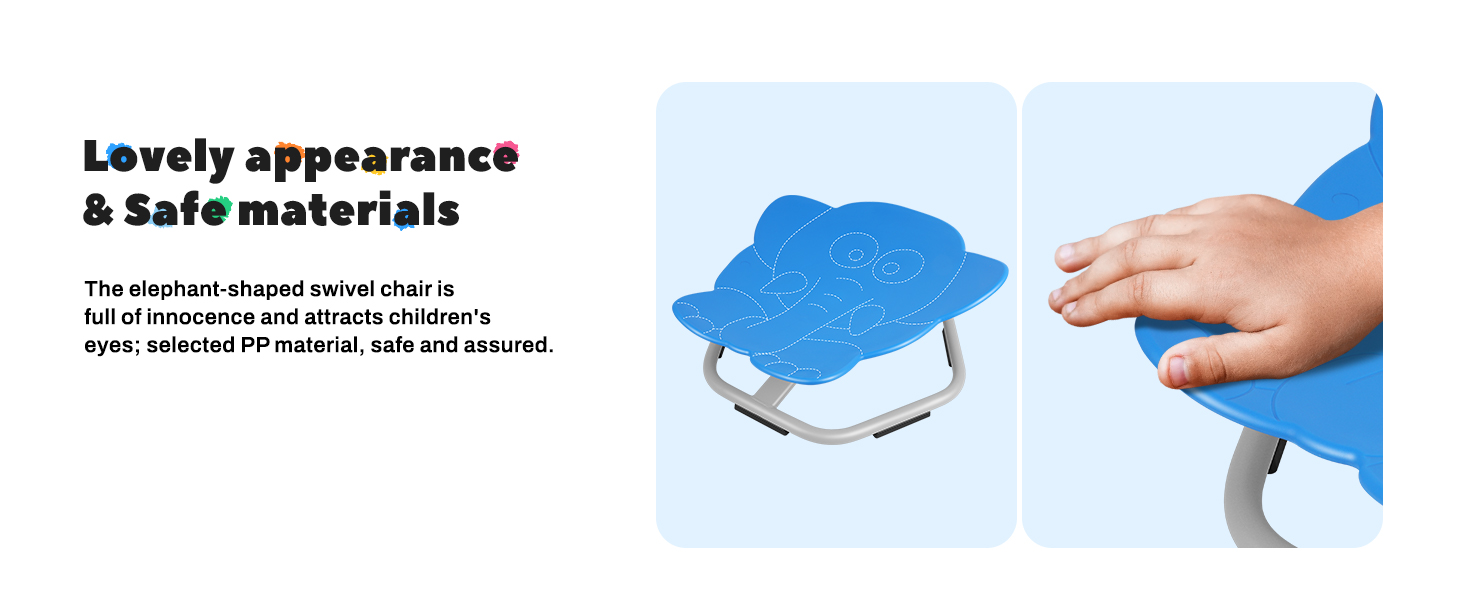 Lovely appearance & Safe materials

The elephant-shaped swivel chair is full of innocence and attracts children's eyes; selected PP material, safe and assured.